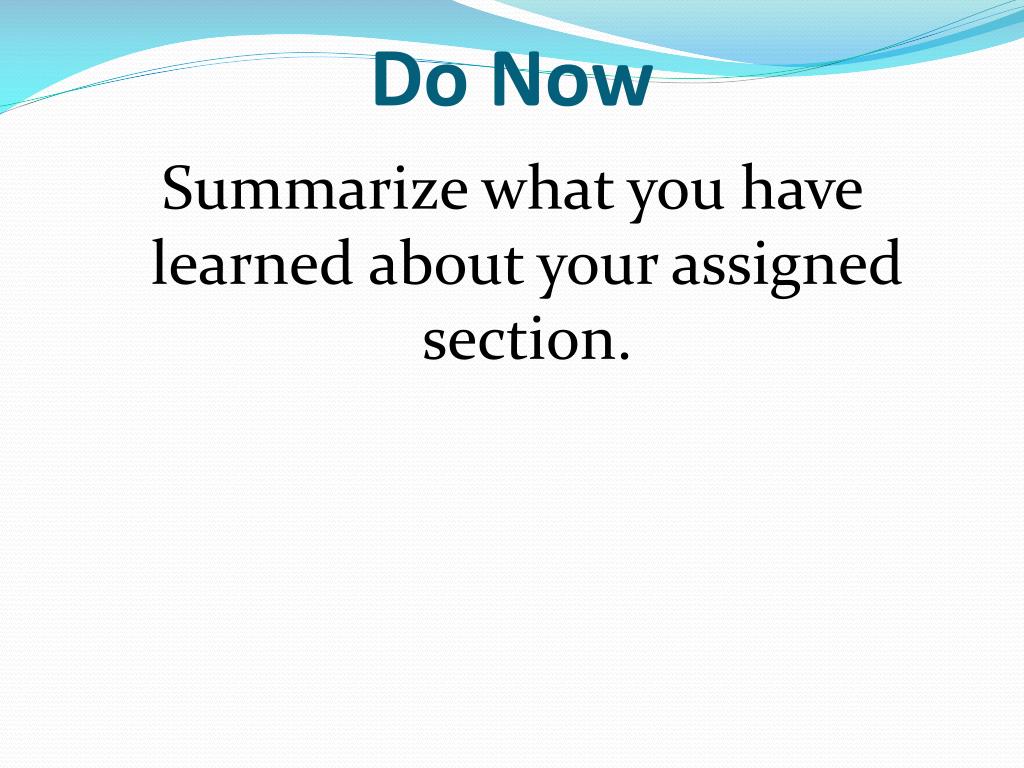 Do Now

Summarize what you have learned about your assigned section.